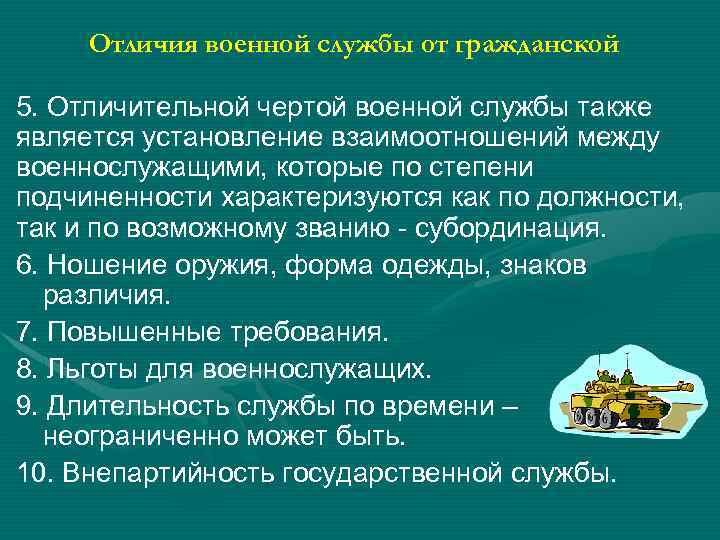 Отличия военной службы от гражданской

5. Отличительной чертой военной службы также является установление взаимоотношений между военнослужащими, которые по степени подчиненности характеризуются как по должности, так и по возможному званию - субординация.

6. Ношение оружия, форма одежды, знаков различия.

7. Повышенные требования.

8. Льготы для военнослужащих.

9. Длительность службы по времени – неограниченно может быть.

10. Внепартийность государственной службы.